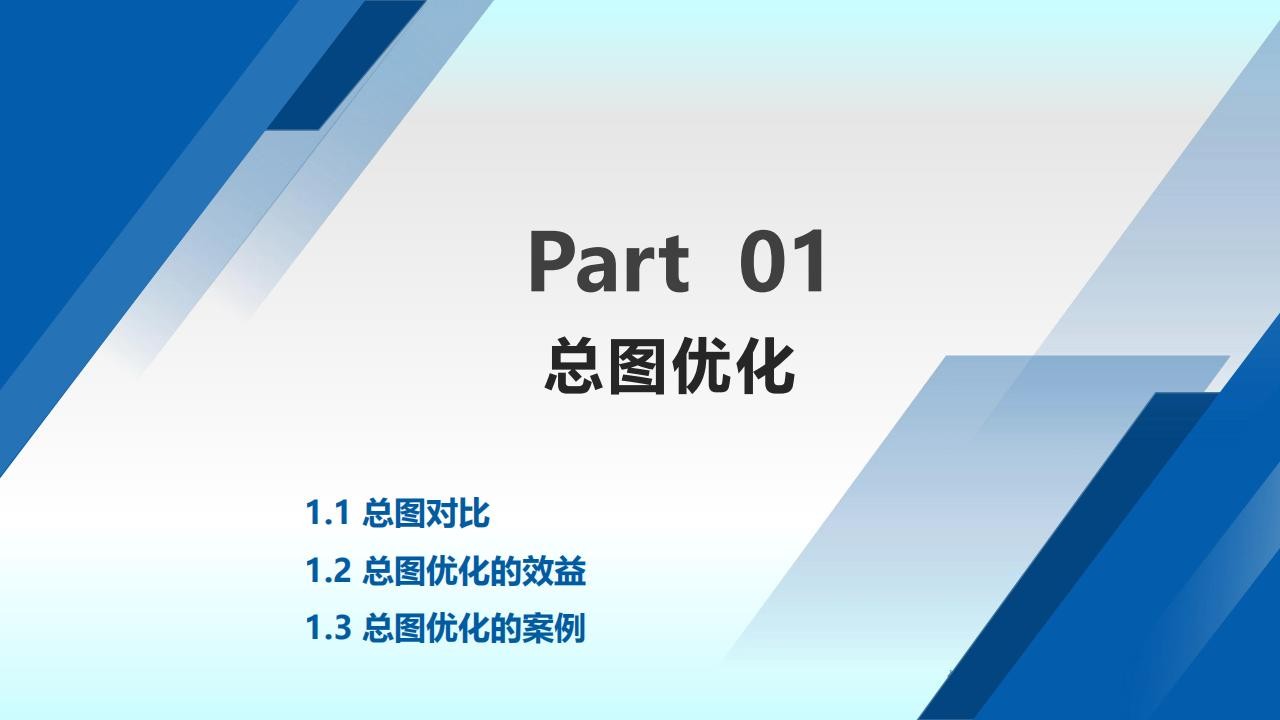 Part 01
总图优化

1.1 总图对比
1.2 总图优化的效益
1.3 总图优化的案例